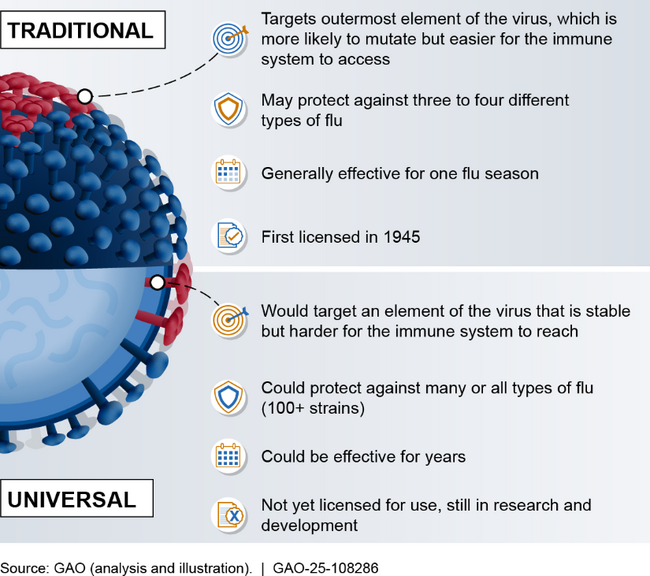 TRADITIONAL

Targets outermost element of the virus, which is more likely to mutate but easier for the immune system to access

May protect against three to four different types of flu

Generally effective for one flu season

First licensed in 1945

Would target an element of the virus that is stable but harder for the immune system to reach

Could protect against many or all types of flu (100+ strains)

Could be effective for years

UNIVERSAL

Not yet licensed for use, still in research and development

Source: GAO (analysis and illustration). | GAO-25-108286